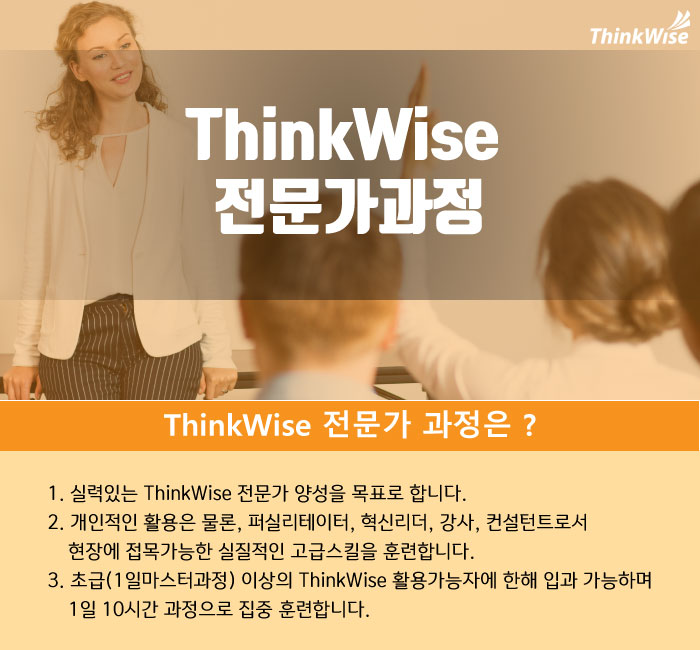 ThinkWise

ThinkWise
전문가과정

ThinkWise 전문가 과정은 ?

1. 실력있는 ThinkWise 전문가 양성을 목표로 합니다.
2. 개인적인 활용은 물론, 퍼실리테이터, 혁신리더, 강사, 컨설턴트로서 현장에 접목가능한 실질적인 고급스킬을 훈련합니다.
3. 초급(1일마스터과정) 이상의 ThinkWise 활용가능자에 한해 입과 가능하며 1일 10시간 과정으로 집중 훈련합니다.